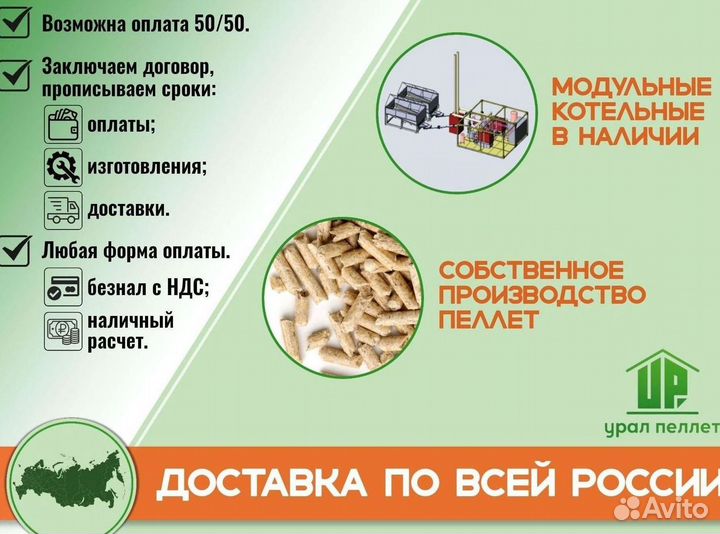 Возможна оплата 50/50.

Заключаем договор, прописываем сроки:

оплаты;

изготовления;

доставки.

Любая форма оплаты.

безнал с НДС;

наличный расчет.

МОДУЛЬНЫЕ КОТЕЛЬНЫЕ В НАЛИЧИИ

СОБСТВЕННОЕ ПРОИЗВОДСТВО ПЕЛЛЕТ

UP

урал пеллет

ДОСТАВКА ПО ВСЕЙ РОССИИ

Avito